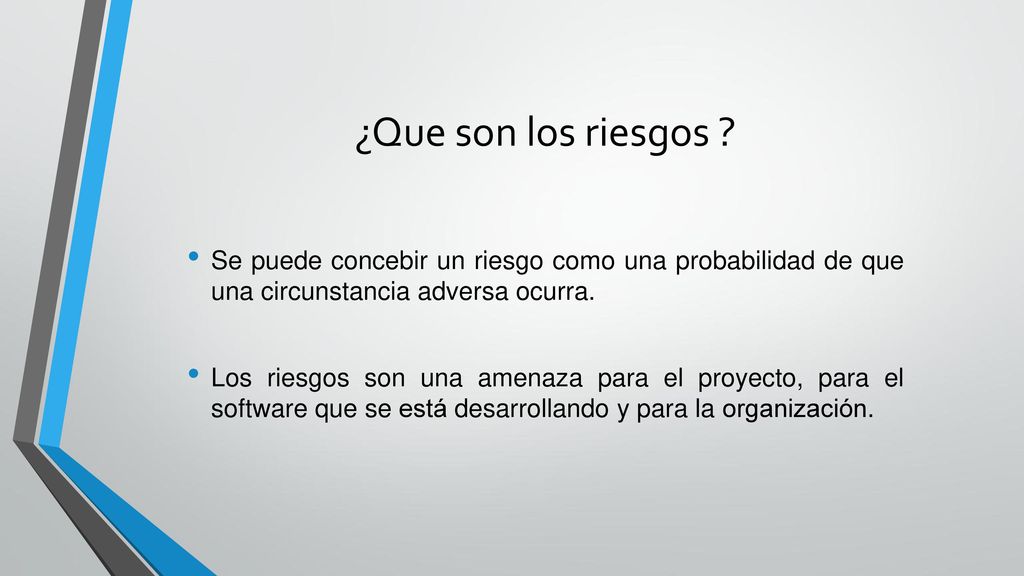 ¿Que son los riesgos ?

• Se puede concebir un riesgo como una probabilidad de que una circunstancia adversa ocurra.

• Los riesgos son una amenaza para el proyecto, para el software que se está desarrollando y para la organización.